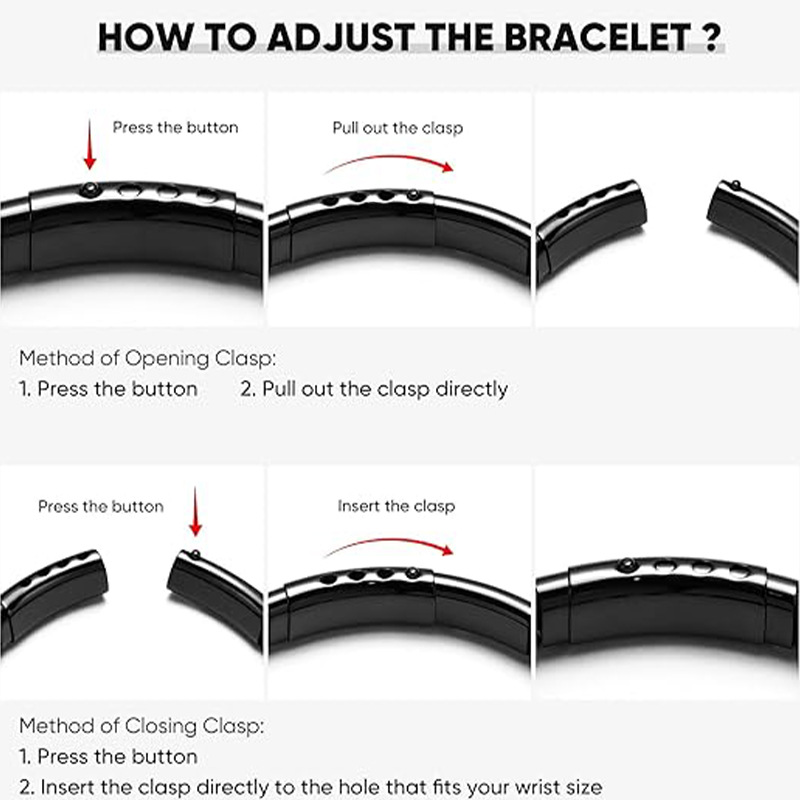 HOW TO ADJUST THE BRACELET ?

Press the button

Pull out the clasp

Method of Opening Clasp:
1. Press the button 2. Pull out the clasp directly

Press the button

Insert the clasp

Method of Closing Clasp:
1. Press the button
2. Insert the clasp directly to the hole that fits your wrist size